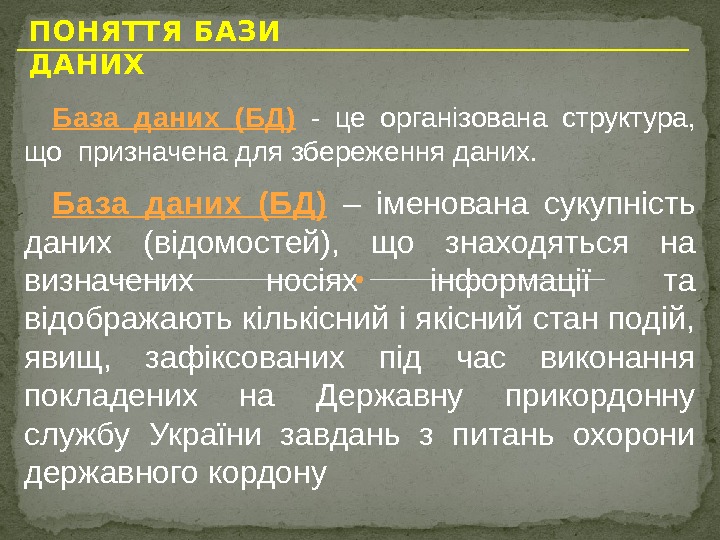 ПОНЯТТЯ БАЗИ ДАНИХ

База даних (БД) - це організована структура, що призначена для збереження даних.

База даних (БД) – іменована сукупність даних (відомостей), що знаходяться на визначених носіях інформації та відображають кількісний і якісний стан подій, явищ, зафіксованих під час виконання покладених на Державну прикордонну службу України завдань з питань охорони державного кордону